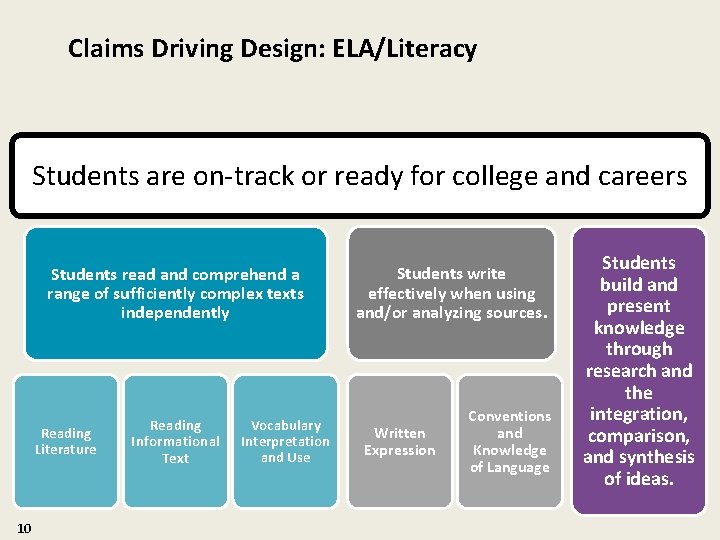 Claims Driving Design: ELA/Literacy

Students are on-track or ready for college and careers

Students read and comprehend a range of sufficiently complex texts independently

Reading Literature

Reading Informational Text

Vocabulary Interpretation and Use

Students write effectively when using and/or analyzing sources.

Written Expression

Conventions and Knowledge of Language

Students build and present knowledge through research and the integration, comparison, and synthesis of ideas.

10